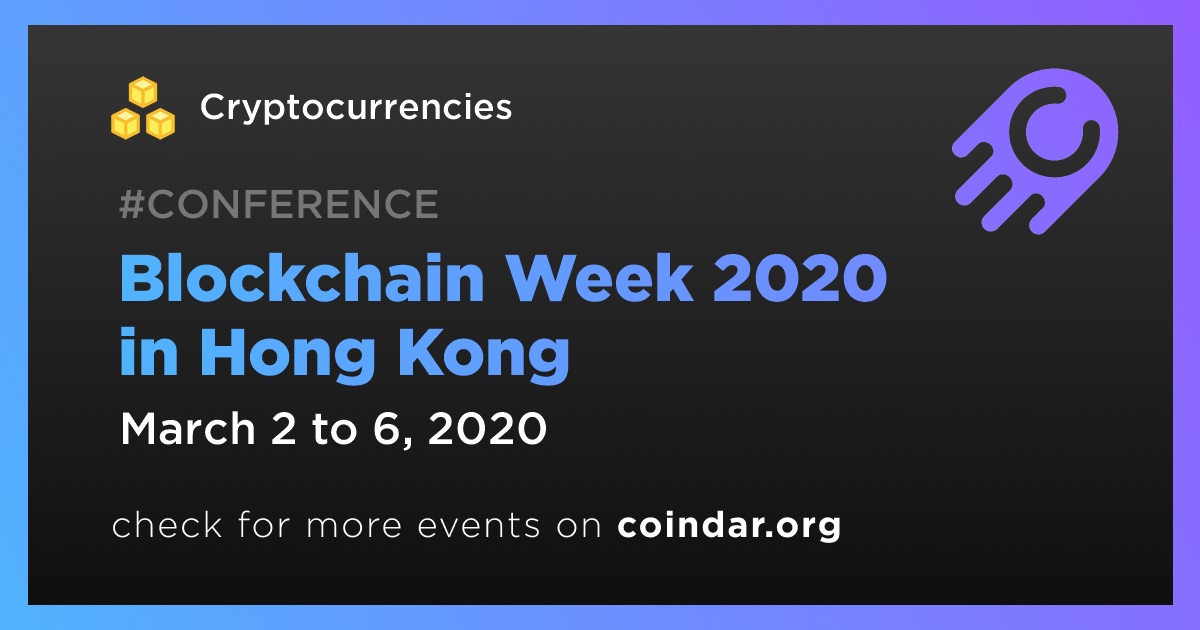 Cryptocurrencies

#CONFERENCE

Blockchain Week 2020 in Hong Kong

March 2 to 6, 2020

check for more events on coindar.org